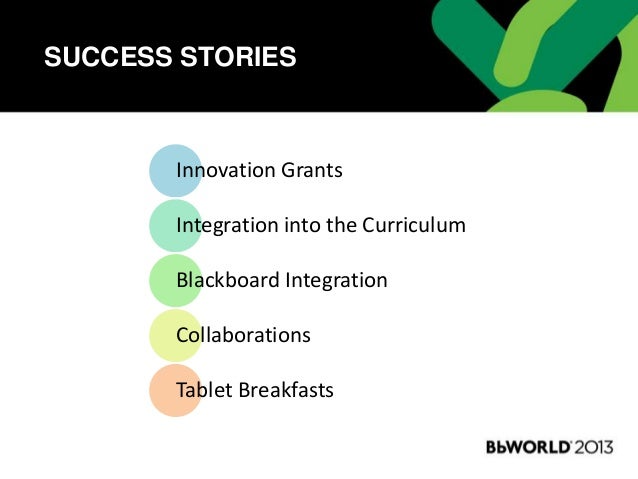 SUCCESS STORIES

Innovation Grants

Integration into the Curriculum

Blackboard Integration

Collaborations

Tablet Breakfasts

BbWORLD 2013